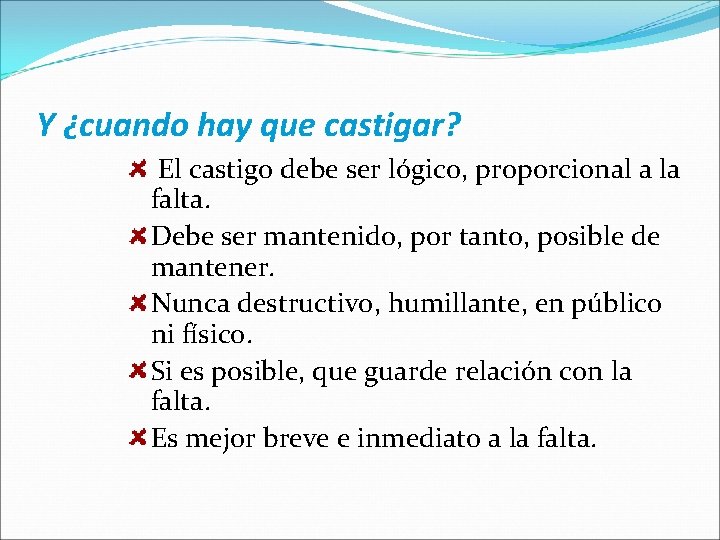 Y ¿cuando hay que castigar?

✘ El castigo debe ser lógico, proporcional a la falta.

✘ Debe ser mantenido, por tanto, posible de mantener.

✘ Nunca destructivo, humillante, en público ni físico.

✘ Si es posible, que guarde relación con la falta.

✘ Es mejor breve e inmediato a la falta.